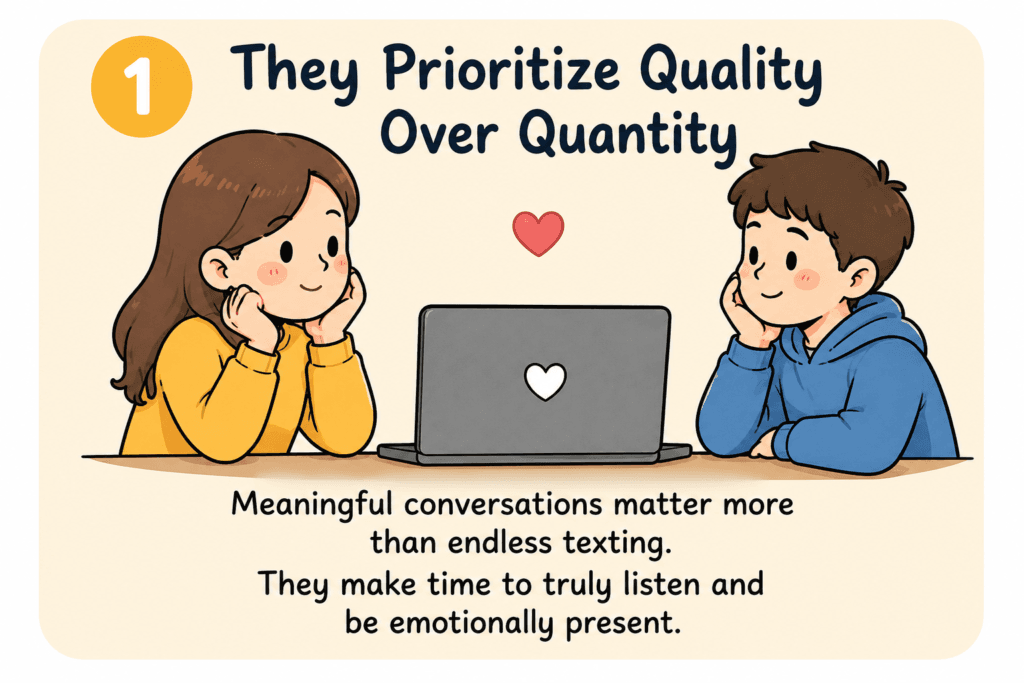 1

They Prioritize Quality Over Quantity

Meaningful conversations matter more than endless texting.
They make time to truly listen and be emotionally present.